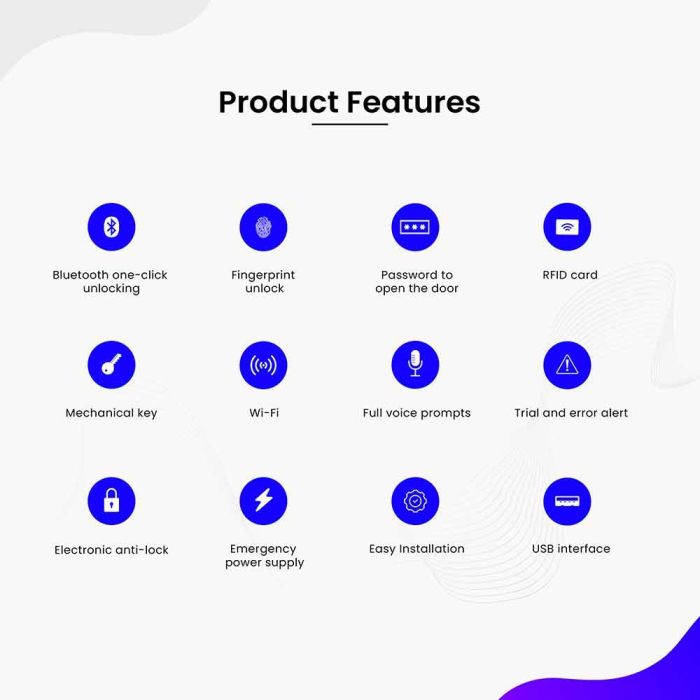 Product Features

Bluetooth one-click unlocking

Fingerprint unlock

Password to open the door

RFID card

Mechanical key

Wi-Fi

Full voice prompts

Trial and error alert

Electronic anti-lock

Emergency power supply

Easy Installation

USB interface